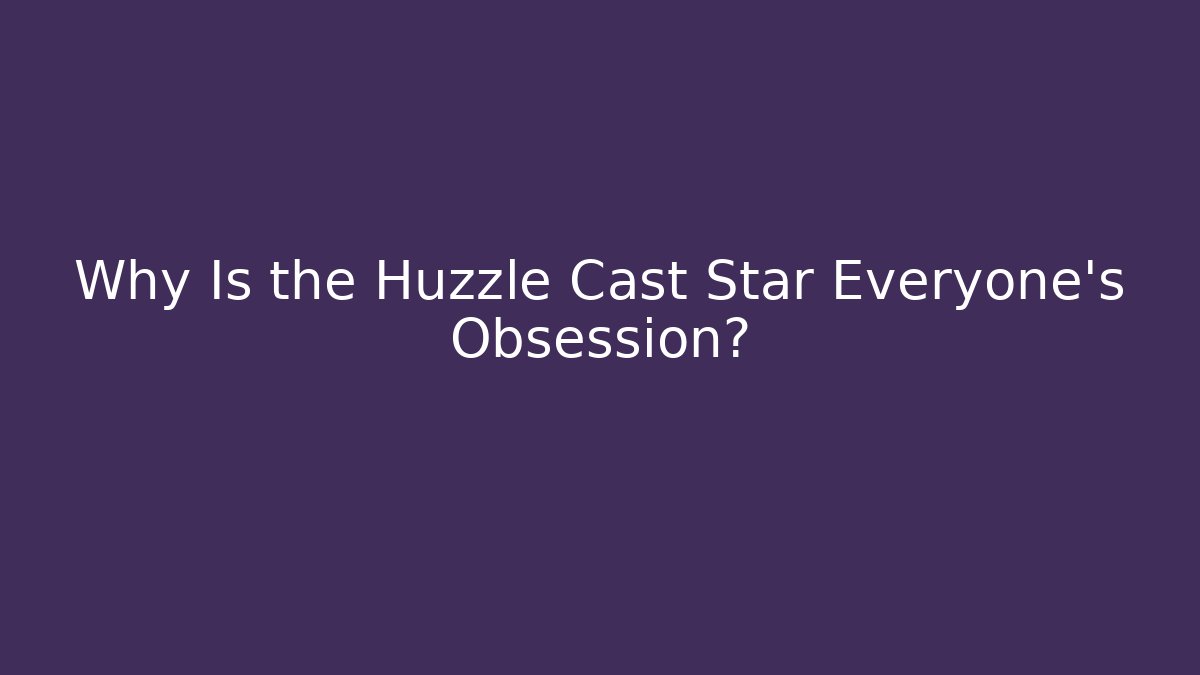 Why Is the Huzzle Cast Star Everyone's Obsession?